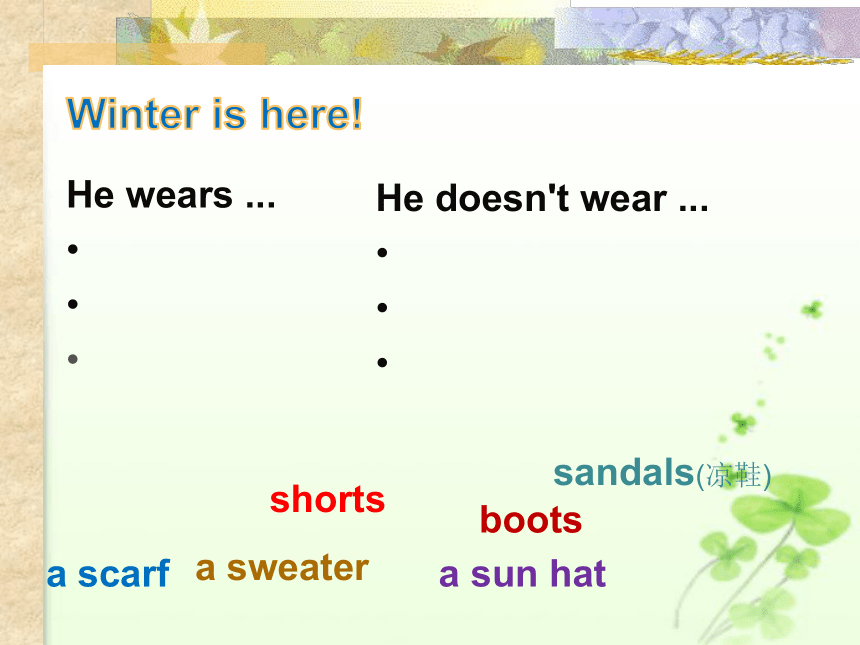 Winter is here!

He wears ...
•
•
•

He doesn't wear ...
•
•
•

sandals(凉鞋)
shorts
boots
a scarf
a sweater
a sun hat